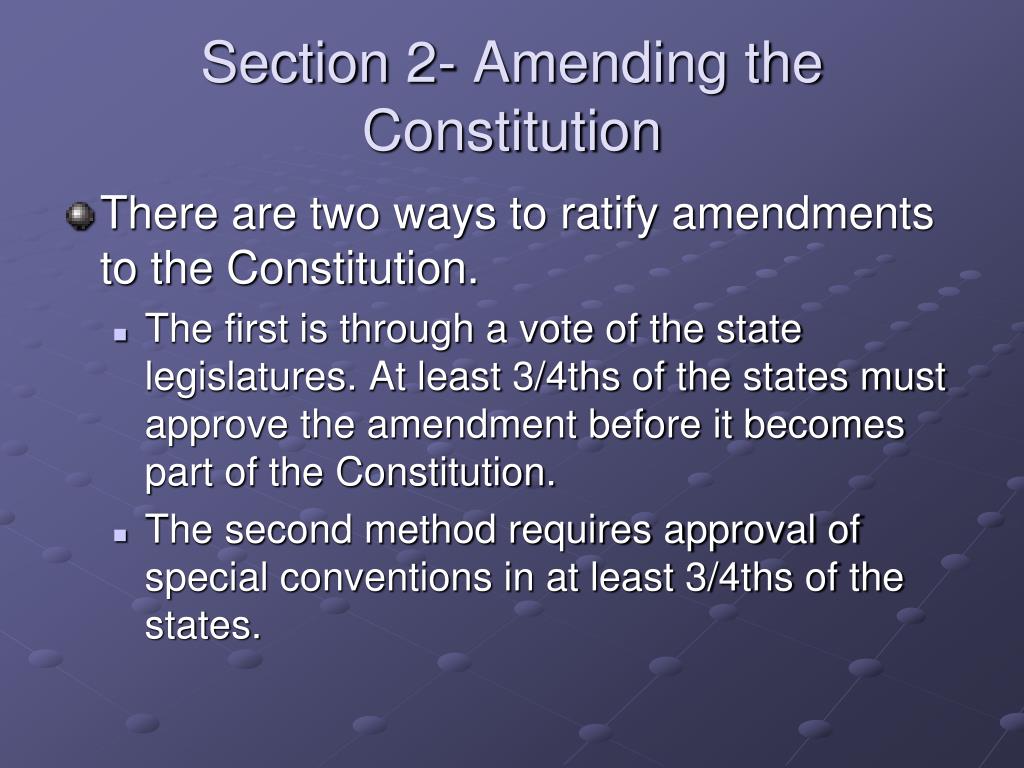 Section 2- Amending the Constitution

There are two ways to ratify amendments to the Constitution.

The first is through a vote of the state legislatures. At least 3/4ths of the states must approve the amendment before it becomes part of the Constitution.

The second method requires approval of special conventions in at least 3/4ths of the states.